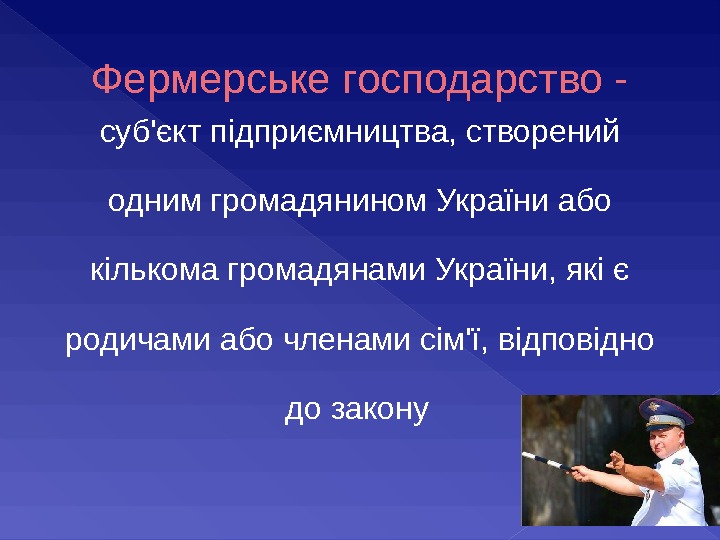 Фермерське господарство -

суб'єкт підприємництва, створений одним громадянином України або кількома громадянами України, які є родичами або членами сім'ї, відповідно до закону